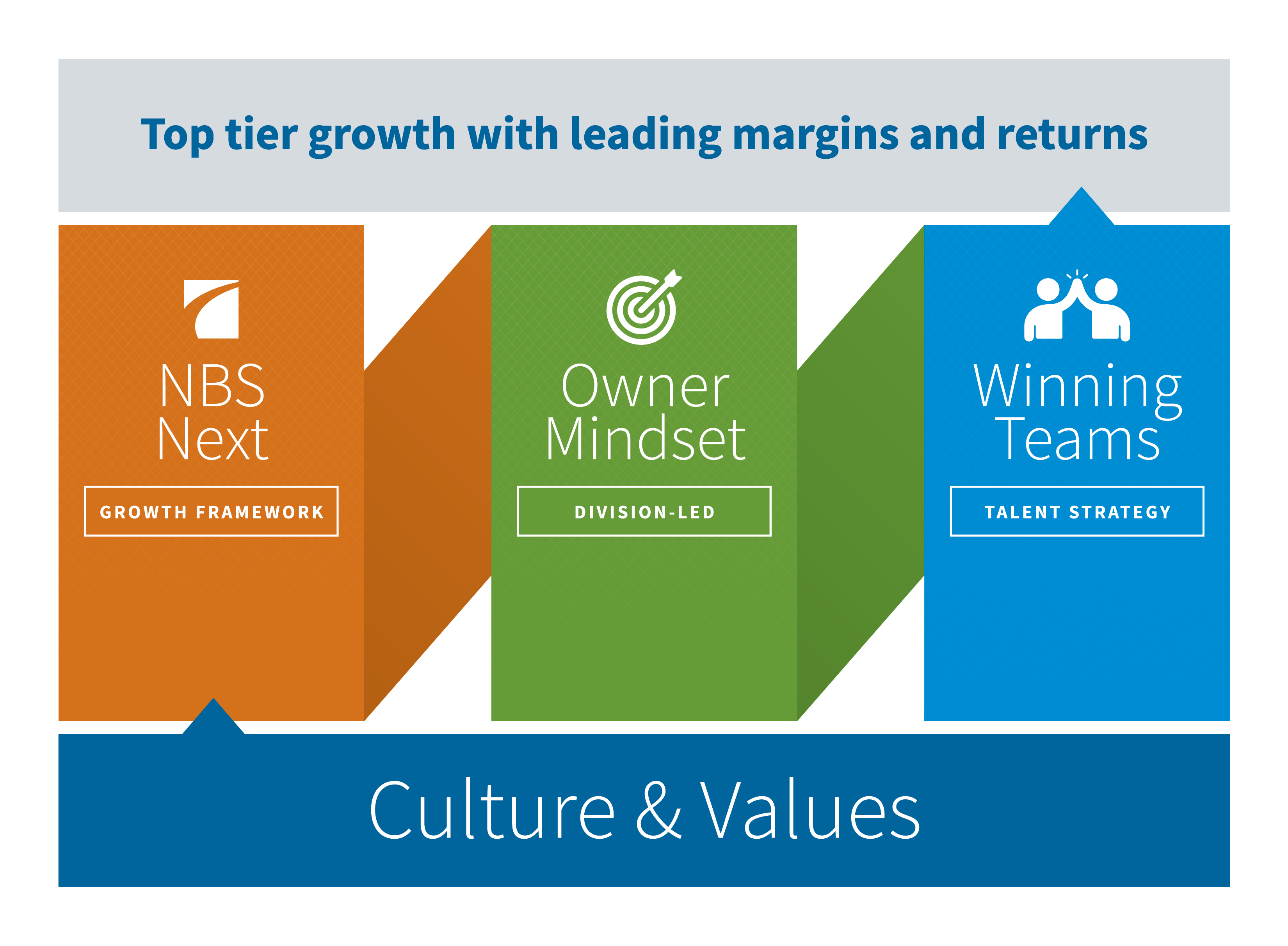 Top tier growth with leading margins and returns

NBS Next

GROWTH FRAMEWORK

Owner Mindset

DIVISION-LED

Winning Teams

TALENT STRATEGY

Culture & Values